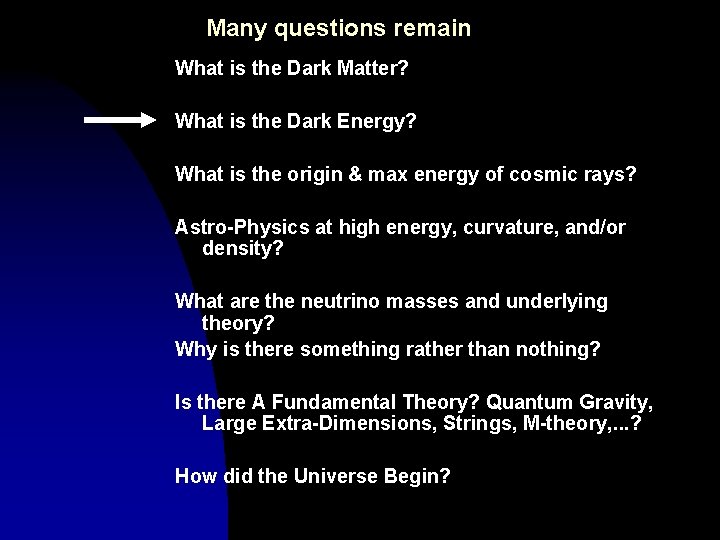 Many questions remain

What is the Dark Matter?

What is the Dark Energy?

What is the origin & max energy of cosmic rays?

Astro-Physics at high energy, curvature, and/or density?

What are the neutrino masses and underlying theory?

Why is there something rather than nothing?

Is there A Fundamental Theory? Quantum Gravity, Large Extra-Dimensions, Strings, M-theory,...?

How did the Universe Begin?